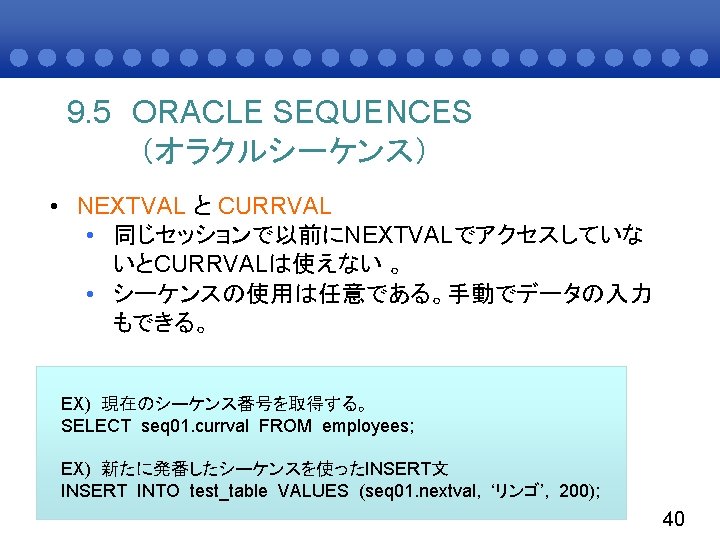 9.5 ORACLE SEQUENCES
（オラクルシーケンス）

• NEXTVAL と CURRVAL
  • 同じセッションで以前にNEXTVALでアクセスしていないとCURRVALは使えない 。
  • シーケンスの使用は任意である。手動でデータの入力もできる。

EX) 現在のシーケンス番号を取得する。
SELECT seq01.currval FROM employees;

EX) 新たに発番したシーケンスを使ったINSERT文
INSERT INTO test_table VALUES (seq01.nextval, ‘リンゴ’, 200);

40